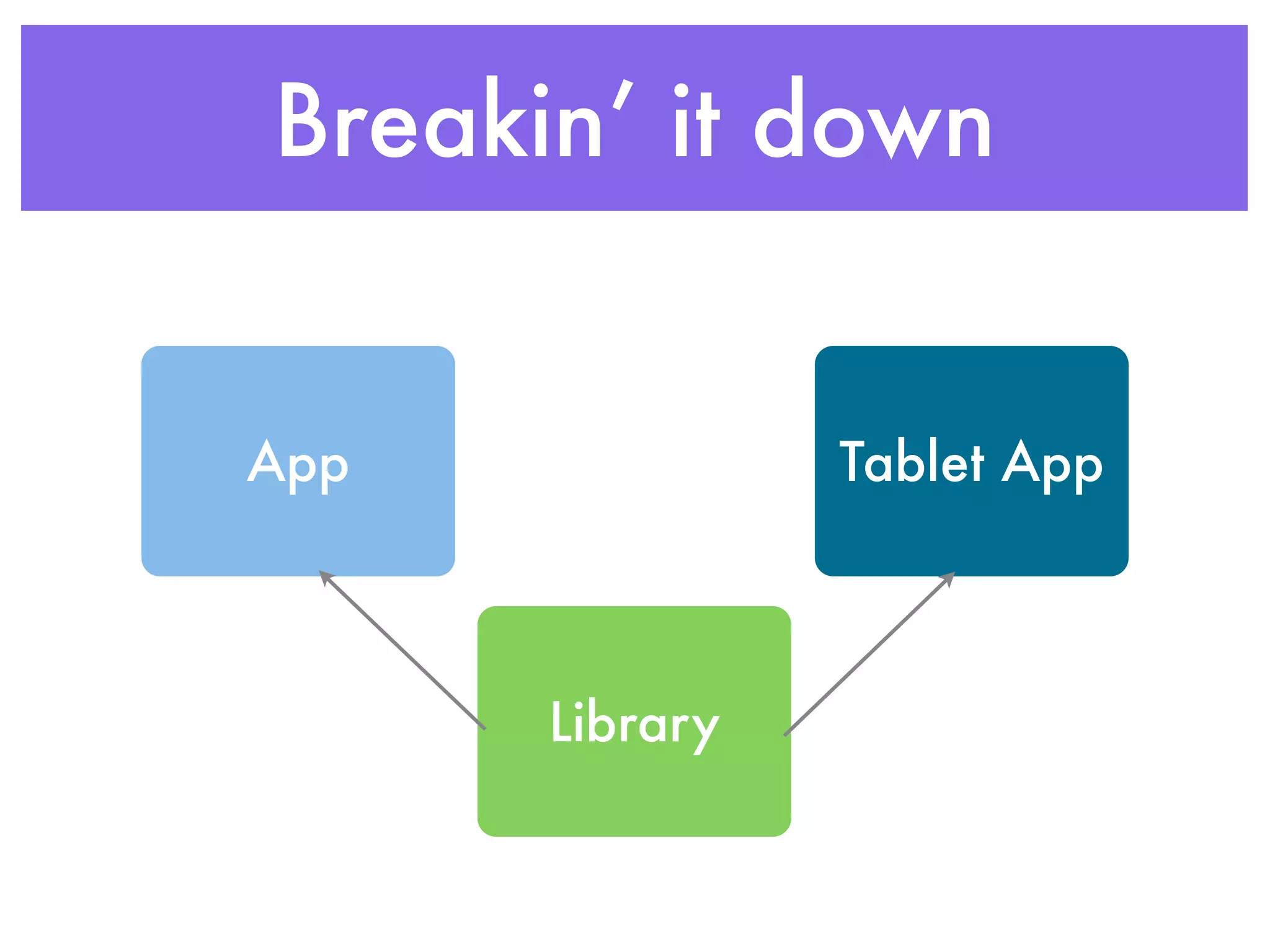 Breakin' it down

App

Tablet App

Library